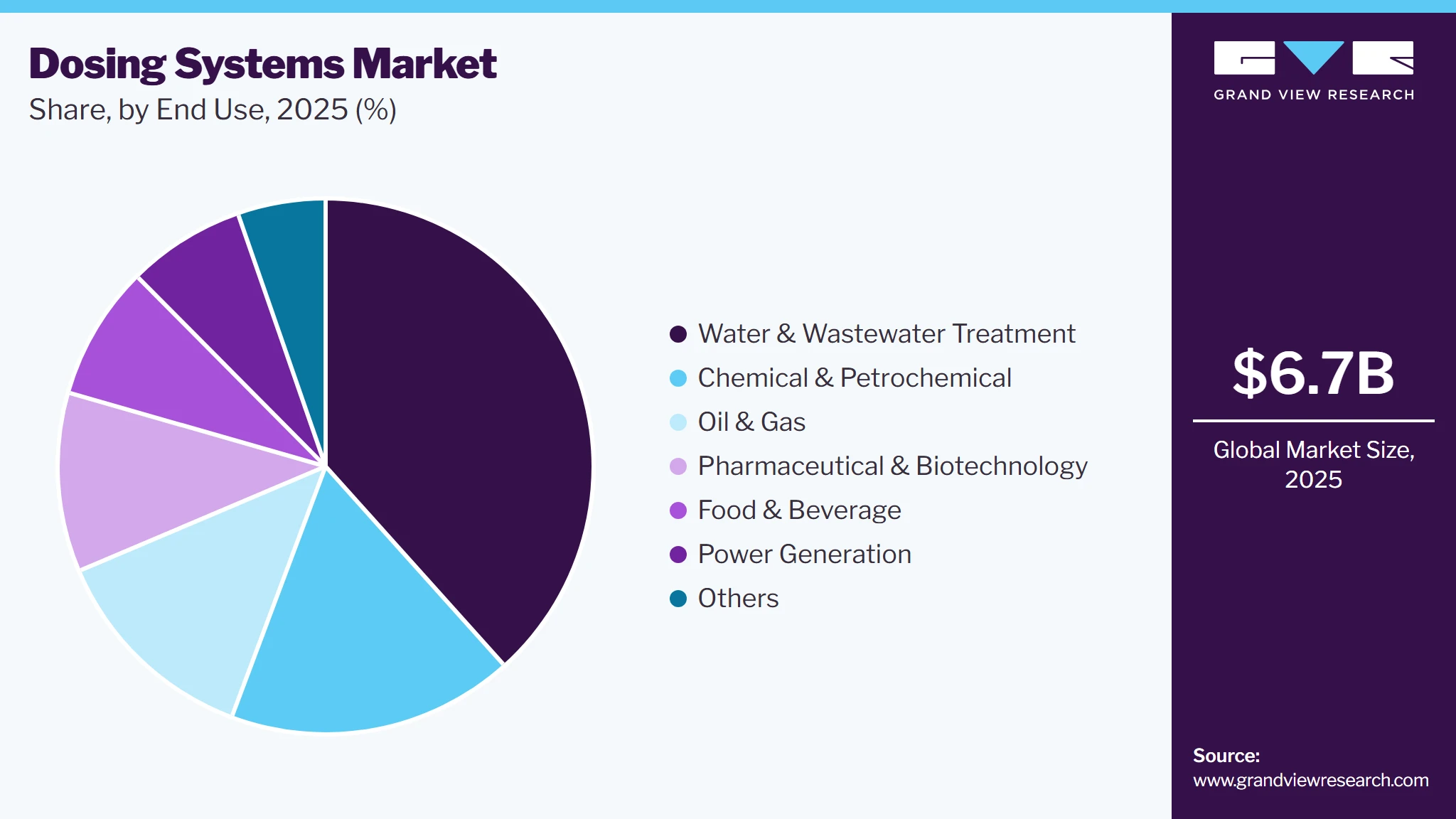 Dosing Systems Market
Share, by End Use, 2025 (%)

Water & Wastewater Treatment
Chemical & Petrochemical
Oil & Gas
Pharmaceutical & Biotechnology
Food & Beverage
Power Generation
Others

GRAND VIEW RESEARCH

$6.7B

Global Market Size, 2025

Source:
www.grandviewresearch.com